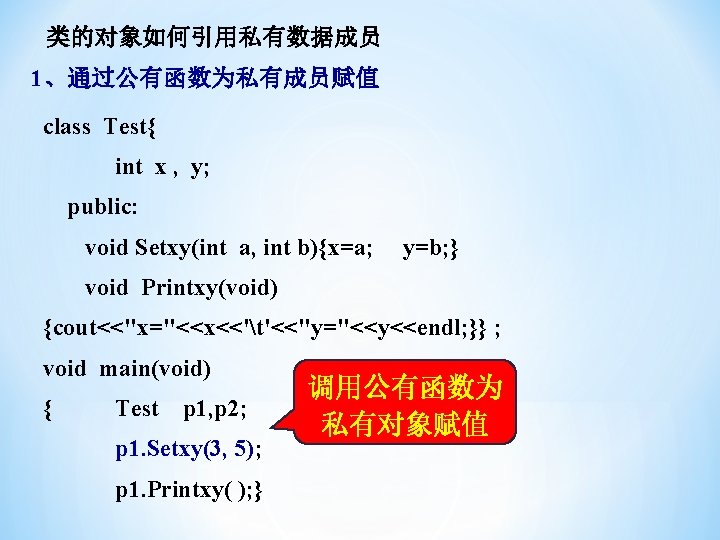 类的对象如何引用私有数据成员

1、通过公有函数为私有成员赋值

class Test{

int x , y;

public:

void Setxy(int a, int b){x=a; y=b;}

void Printxy(void)

{cout<<"x="<<x<<'\t'<<"y="<<y<<endl;}} ;

void main(void)

{ Test p1,p2;

p1.Setxy(3, 5);

p1.Printxy( );}

调用公有函数为私有对象赋值